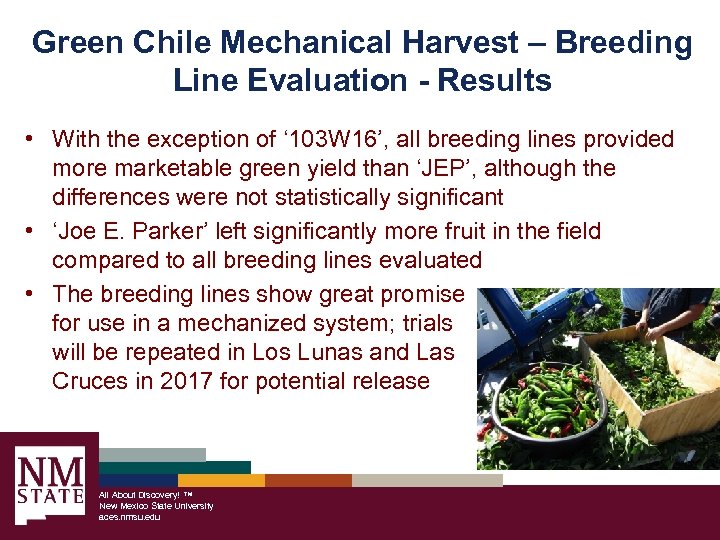 Green Chile Mechanical Harvest – Breeding Line Evaluation - Results

• With the exception of ‘103W16’, all breeding lines provided more marketable green yield than ‘JEP’, although the differences were not statistically significant
• ‘Joe E. Parker’ left significantly more fruit in the field compared to all breeding lines evaluated
• The breeding lines show great promise for use in a mechanized system; trials will be repeated in Los Lunas and Las Cruces in 2017 for potential release

NM STATE

All About Discovery! ™
New Mexico State University
aces.nmsu.edu